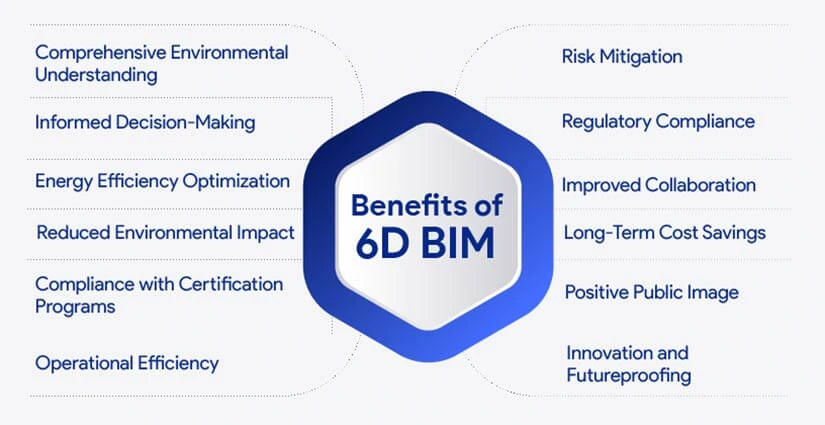 Comprehensive Environmental Understanding

Informed Decision-Making

Energy Efficiency Optimization

Reduced Environmental Impact

Compliance with Certification Programs

Operational Efficiency

Benefits of 6D BIM

Risk Mitigation

Regulatory Compliance

Improved Collaboration

Long-Term Cost Savings

Positive Public Image

Innovation and Futureproofing